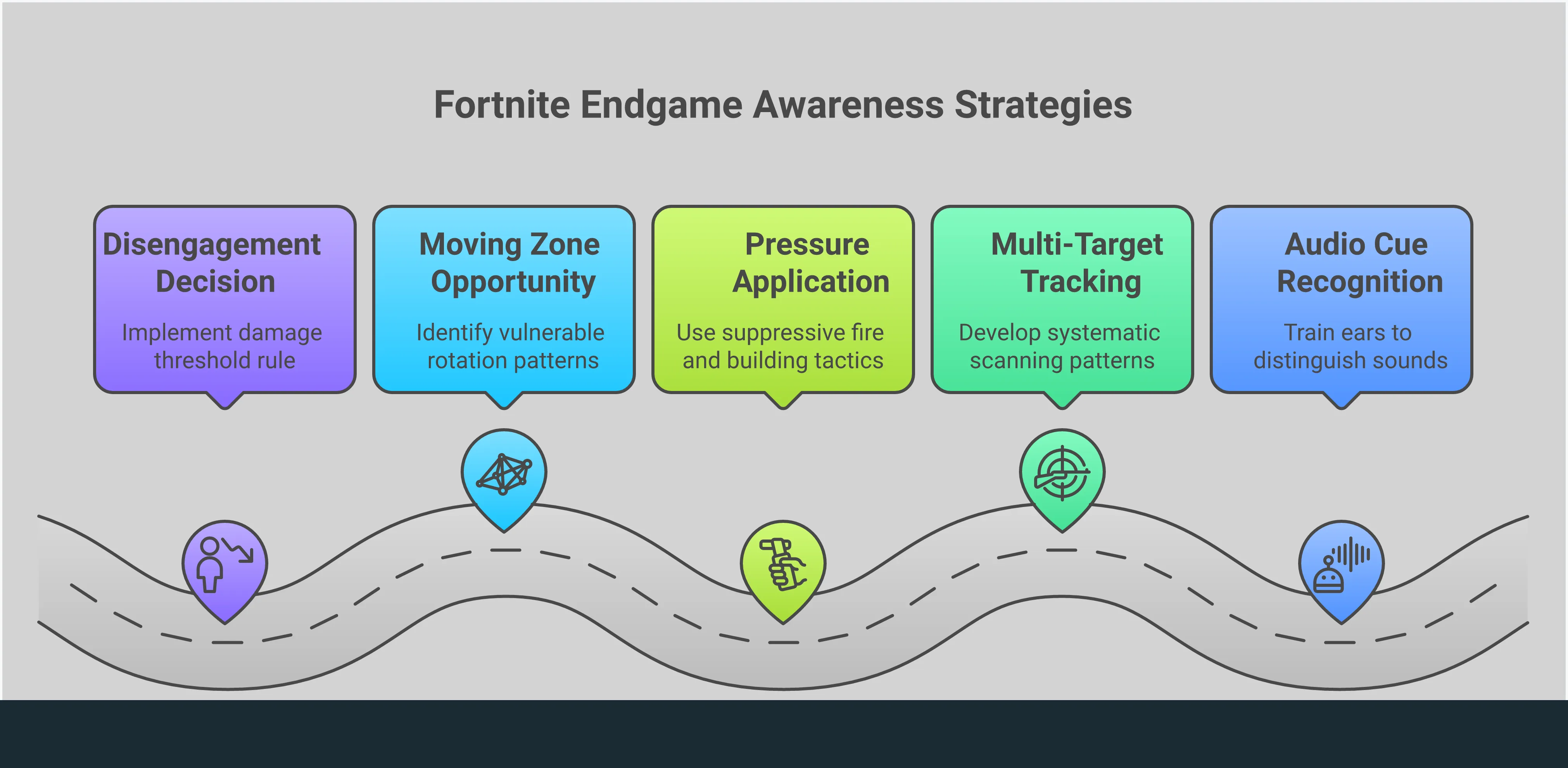 Fortnite Endgame Awareness Strategies

Disengagement Decision

Implement damage threshold rule

Moving Zone Opportunity

Identify vulnerable rotation patterns

Pressure Application

Use suppressive fire and building tactics

Multi-Target Tracking

Develop systematic scanning patterns

Audio Cue Recognition

Train ears to distinguish sounds